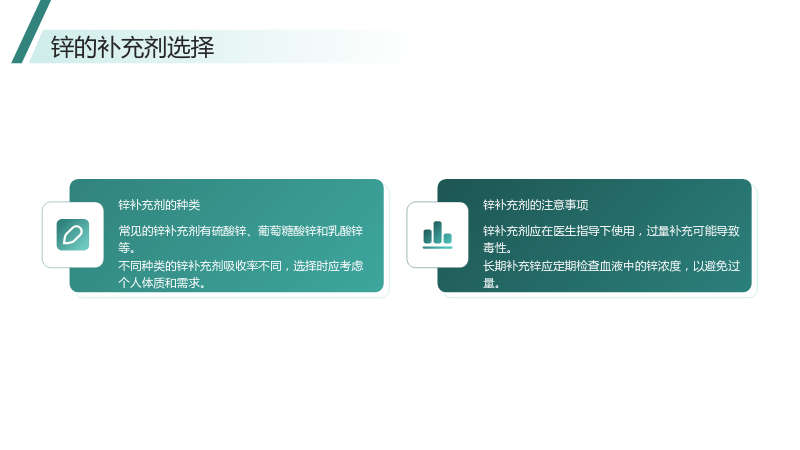 锌的补充剂选择

锌补充剂的种类

常见的锌补充剂有硫酸锌、葡萄糖酸锌和乳酸锌等。

不同种类的锌补充剂吸收率不同，选择时应考虑个人体质和需求。

锌补充剂的注意事项

锌补充剂应在医生指导下使用，过量补充可能导致毒性。

长期补充锌应定期检查血液中的锌浓度，以避免过量。